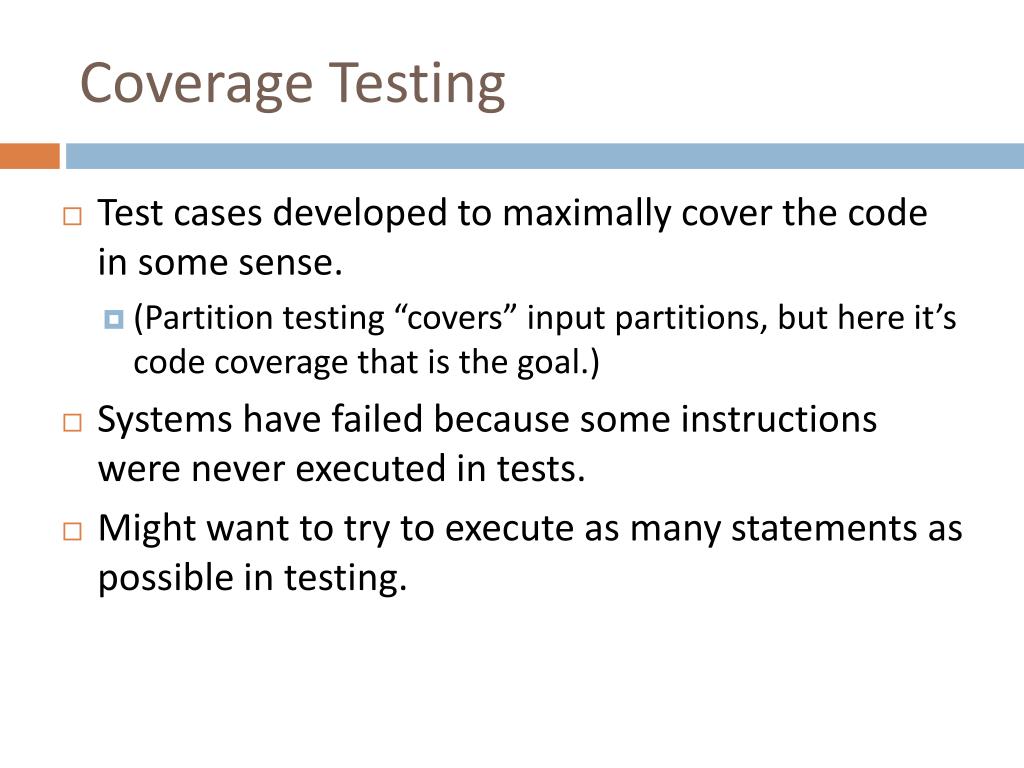 Coverage Testing

Test cases developed to maximally cover the code in some sense.

(Partition testing “covers” input partitions, but here it’s code coverage that is the goal.)

Systems have failed because some instructions were never executed in tests.

Might want to try to execute as many statements as possible in testing.